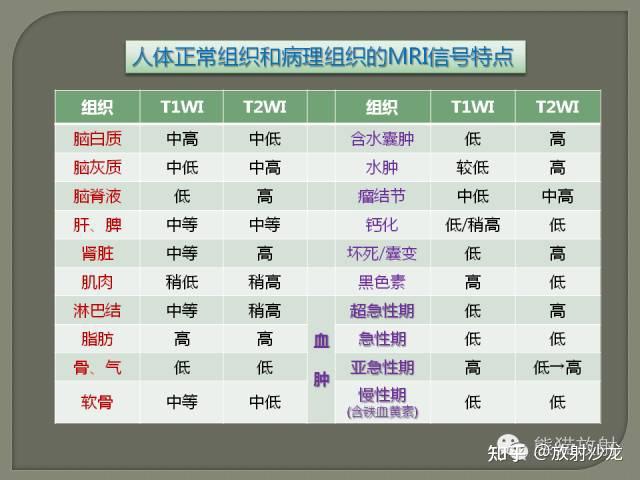 人体正常组织和病理组织的MRI信号特点

| 组织 | T1WI | T2WI | | 组织 | T1WI | T2WI |
|---|---|---|---|---|---|---|
| 脑白质 | 中高 | 中低 | | 含水囊肿 | 低 | 高 |
| 脑灰质 | 中低 | 中高 | | 水肿 | 较低 | 高 |
| 脑脊液 | 低 | 高 | | 瘤结节 | 中低 | 中高 |
| 肝、脾 | 中等 | 中等 | | 钙化 | 低/稍高 | 低 |
| 肾脏 | 中等 | 高 | | 坏死/囊变 | 低 | 高 |
| 肌肉 | 稍低 | 稍高 | | 黑色素 | 高 | 低 |
| 淋巴结 | 中等 | 稍高 | 血肿 | 超急性期 | 低 | 高 |
| 脂肪 | 高 | 高 | 血肿 | 急性期 | 低 | 低 |
| 骨、气 | 低 | 低 | 血肿 | 亚急性期 | 高 | 低→高 |
| 软骨 | 中等 | 中低 | 血肿 | 慢性期 (含铁血黄素) | 低 | 低 |

熊猫放射
知乎 @放射沙龙